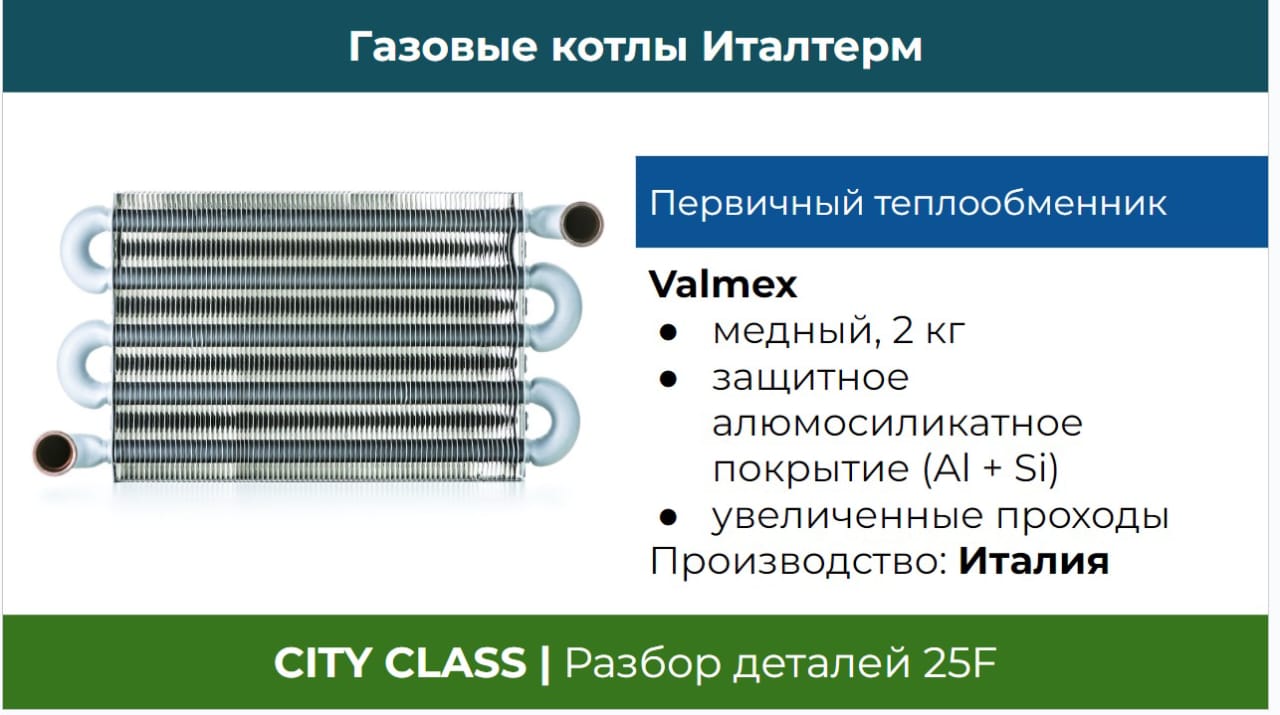 Газовые котлы Италтерм

Первичный теплообменник

Valmex
● медный, 2 кг
● защитное алюмосиликатное покрытие (Al + Si)
● увеличенные проходы
Производство: Италия

CITY CLASS | Разбор деталей 25F